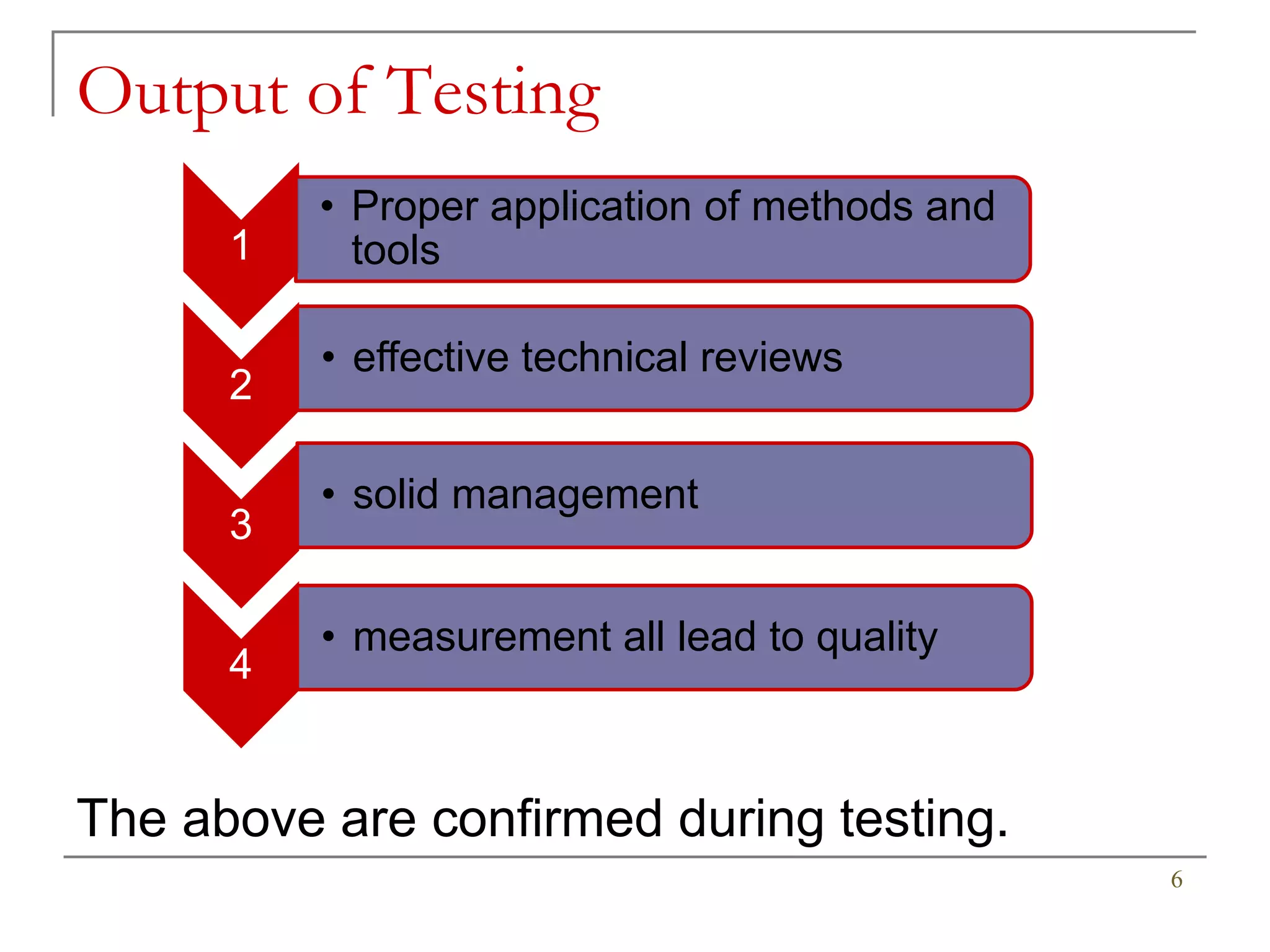 Output of Testing

1
• Proper application of methods and tools

2
• effective technical reviews

3
• solid management

4
• measurement all lead to quality

The above are confirmed during testing.

6